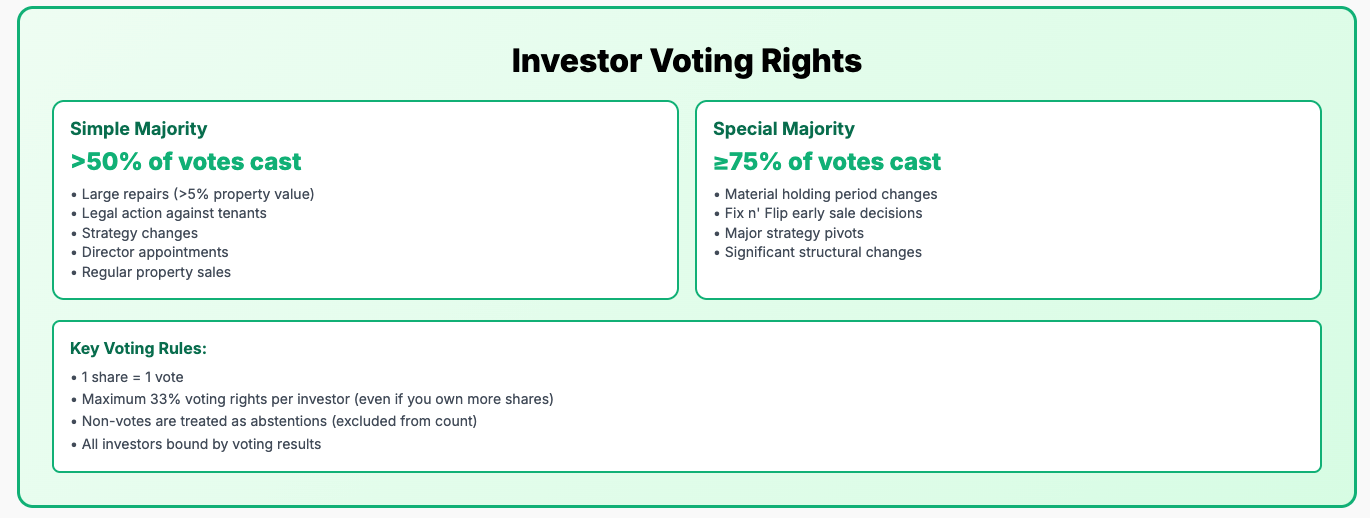 Investor Voting Rights

Simple Majority

>50% of votes cast

• Large repairs (>5% property value)
• Legal action against tenants
• Strategy changes
• Director appointments
• Regular property sales

Special Majority

≥75% of votes cast

• Material holding period changes
• Fix n' Flip early sale decisions
• Major strategy pivots
• Significant structural changes

Key Voting Rules:

• 1 share = 1 vote
• Maximum 33% voting rights per investor (even if you own more shares)
• Non-votes are treated as abstentions (excluded from count)
• All investors bound by voting results